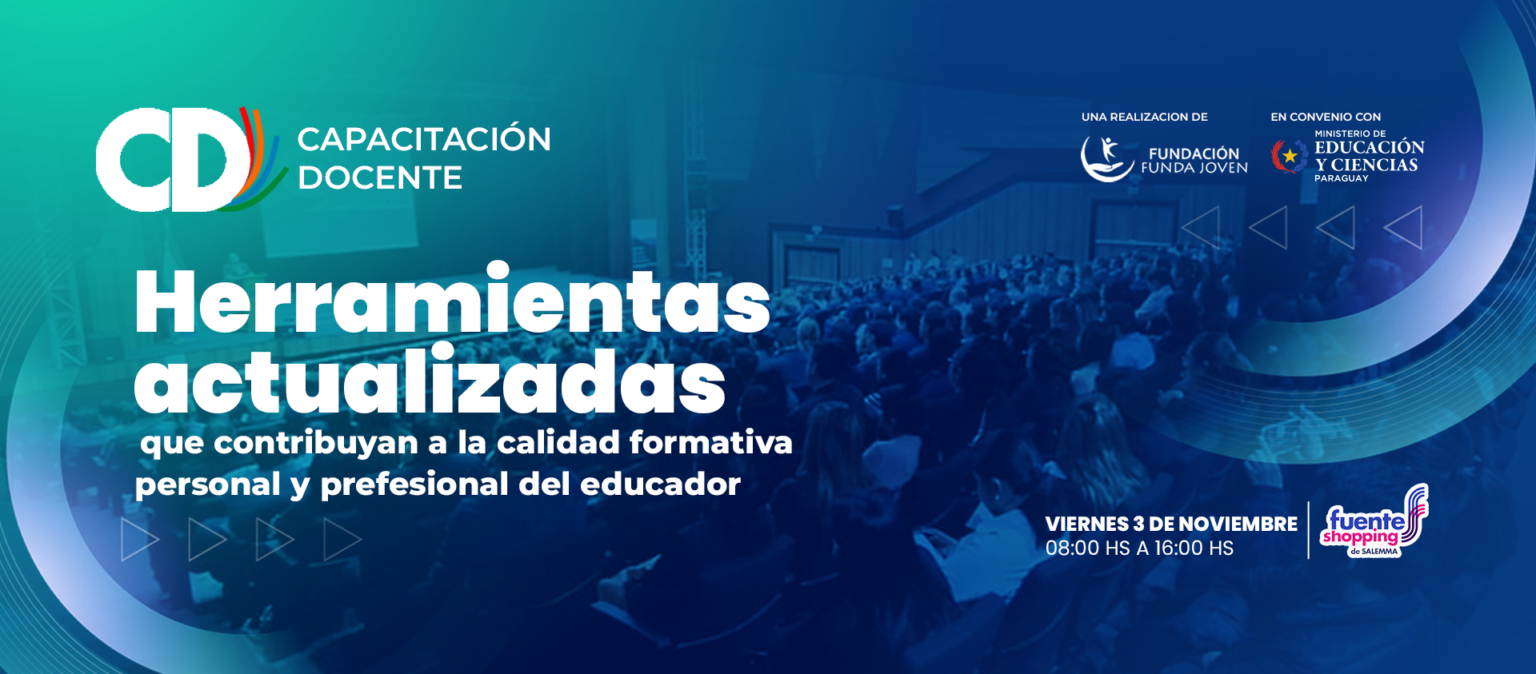 CD CAPACITACIÓN DOCENTE

UNA REALIZACION DE
FUNDACIÓN FUNDA JOVEN

EN CONVENIO CON
MINISTERIO DE EDUCACIÓN Y CIENCIAS PARAGUAY

Herramientas actualizadas
que contribuyan a la calidad formativa personal y prefesional del educador

VIERNES 3 DE NOVIEMBRE
08:00 HS A 16:00 HS

fuente shopping de SALEMMA